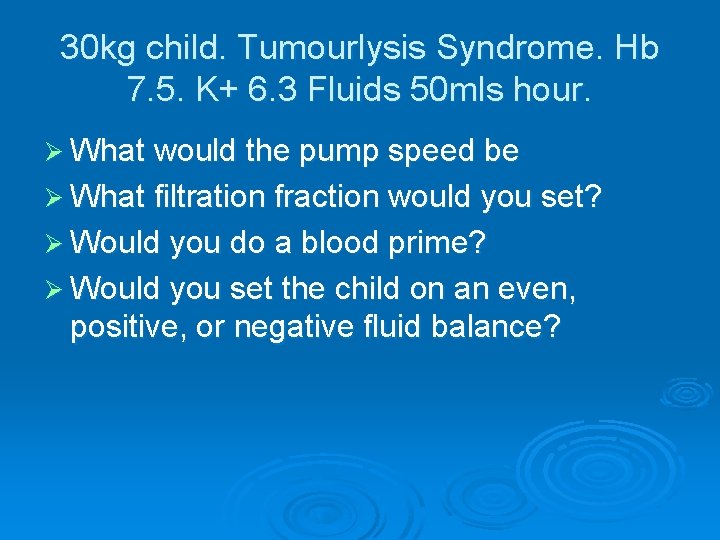 30kg child. Tumourlysis Syndrome. Hb 7.5. K+ 6.3 Fluids 50mls hour.

➢ What would the pump speed be
➢ What filtration fraction would you set?
➢ Would you do a blood prime?
➢ Would you set the child on an even, positive, or negative fluid balance?